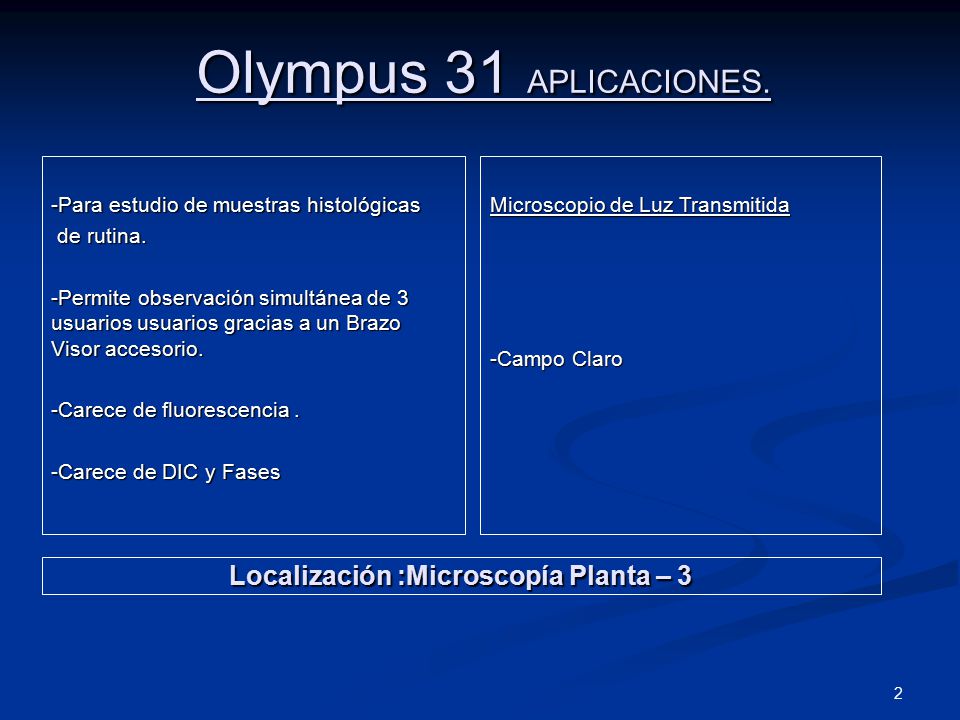 Olympus 31 APLICACIONES.

-Para estudio de muestras histológicas de rutina.

-Permite observación simultánea de 3 usuarios usuarios gracias a un Brazo Visor accesorio.

-Carece de fluorescencia .

-Carece de DIC y Fases

Microscopio de Luz Transmitida

-Campo Claro

Localización :Microscopía Planta – 3

2